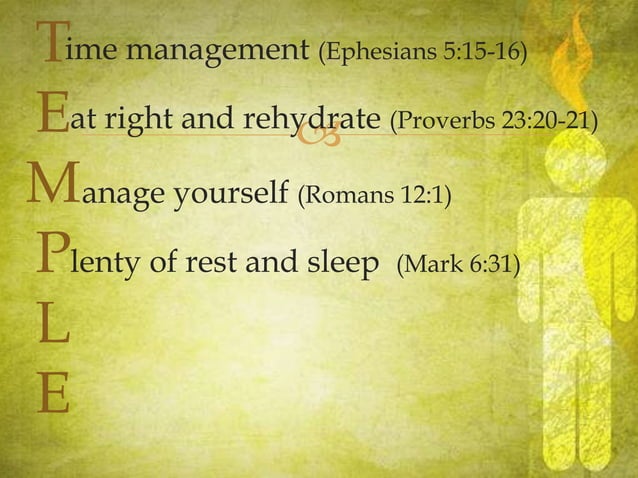 Time management (Ephesians 5:15-16)

Eat right and rehydrate (Proverbs 23:20-21)

Manage yourself (Romans 12:1)

Plenty of rest and sleep (Mark 6:31)

L

E